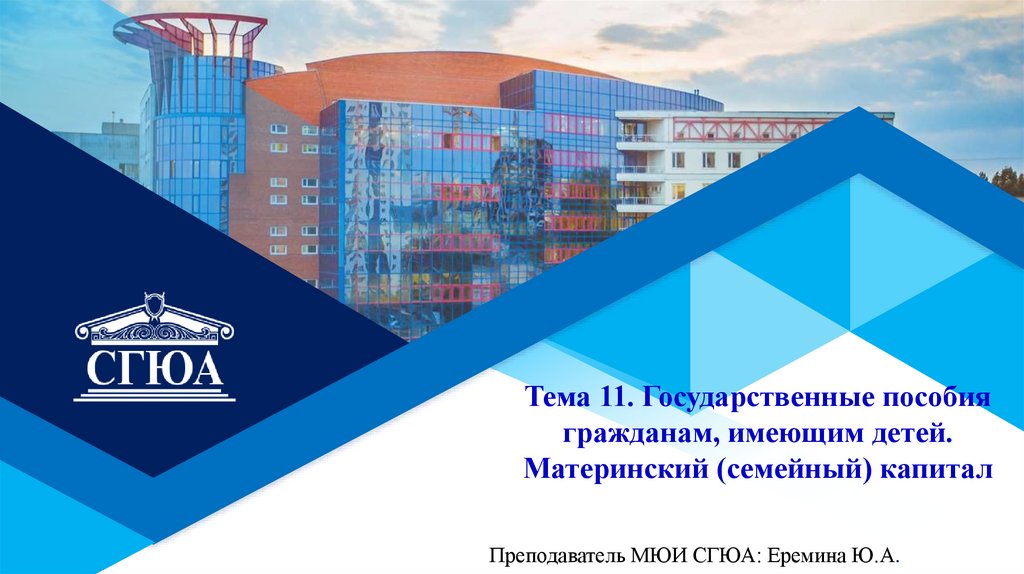 СГЮА

Тема 11. Государственные пособия гражданам, имеющим детей. Материнский (семейный) капитал

Преподаватель МЮИ СГЮА: Еремина Ю.А.